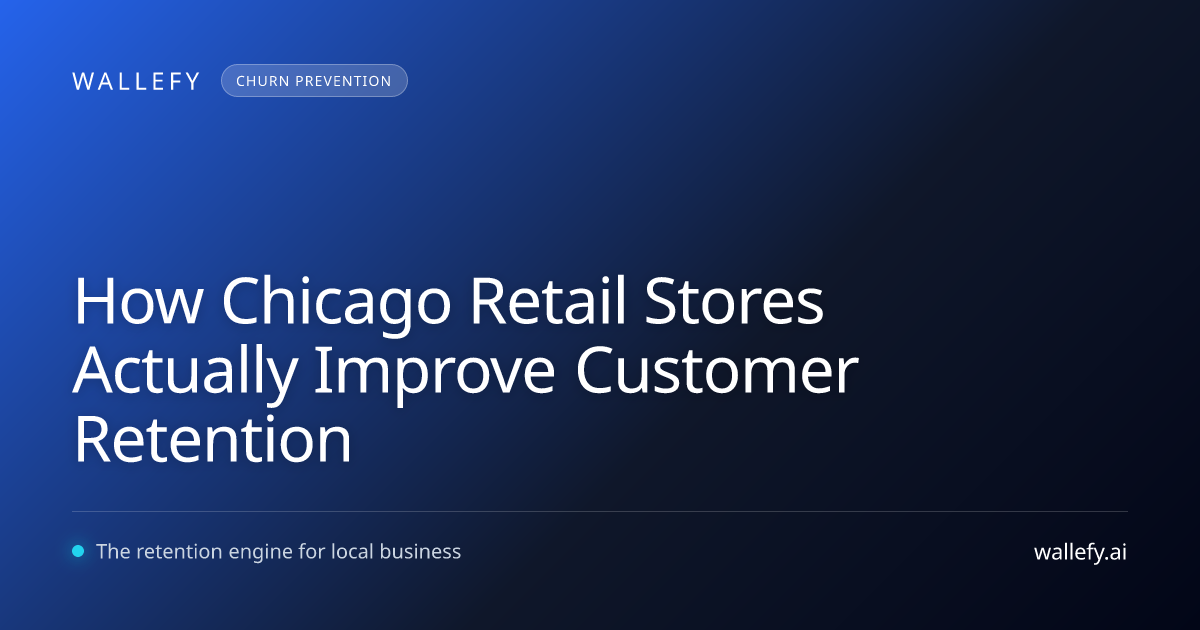 WALLEFY CHURN PREVENTION

How Chicago Retail Stores Actually Improve Customer Retention

The retention engine for local business

wallefy.ai